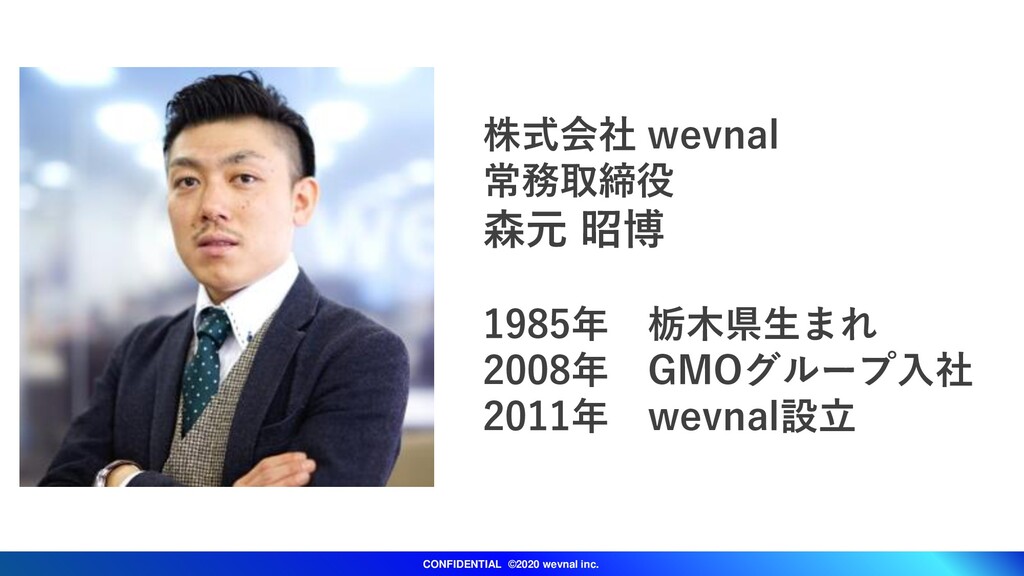 株式会社 wevnal
常務取締役
森元 昭博

1985年　栃木県生まれ
2008年　GMOグループ入社
2011年　wevnal設立

CONFIDENTIAL ©2020 wevnal inc.